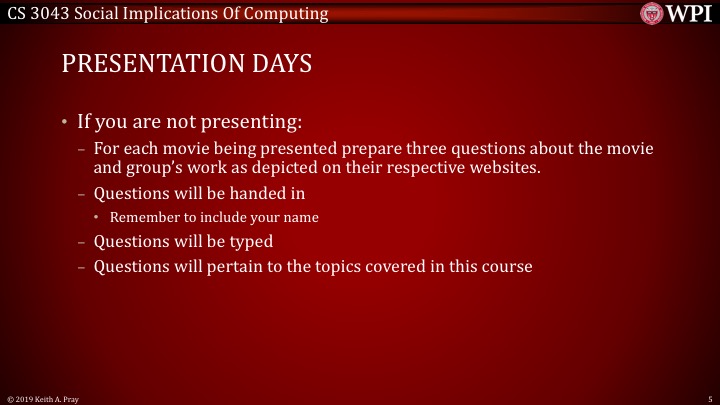 CS 3043 Social Implications Of Computing

WPI

PRESENTATION DAYS

• If you are not presenting:
– For each movie being presented prepare three questions about the movie and group's work as depicted on their respective websites.
– Questions will be handed in
• Remember to include your name
– Questions will be typed
– Questions will pertain to the topics covered in this course

© 2019 Keith A. Pray

5